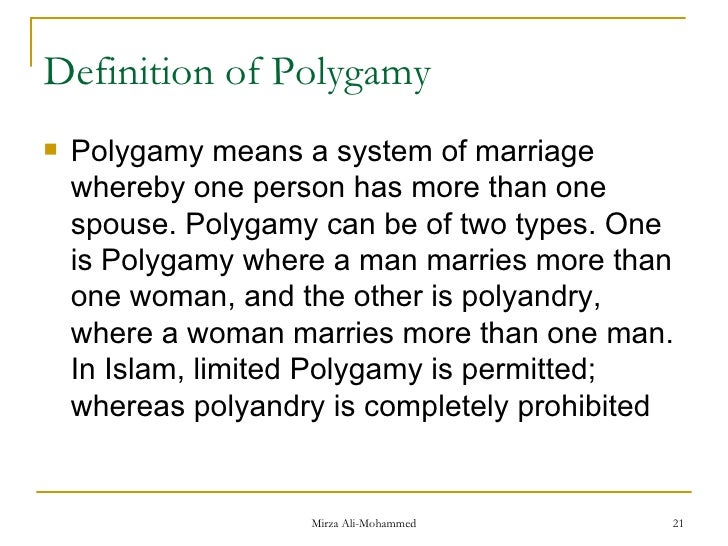 Definition of Polygamy

Polygamy means a system of marriage whereby one person has more than one spouse. Polygamy can be of two types. One is Polygamy where a man marries more than one woman, and the other is polyandry, where a woman marries more than one man. In Islam, limited Polygamy is permitted; whereas polyandry is completely prohibited

Mirza Ali-Mohammed

21